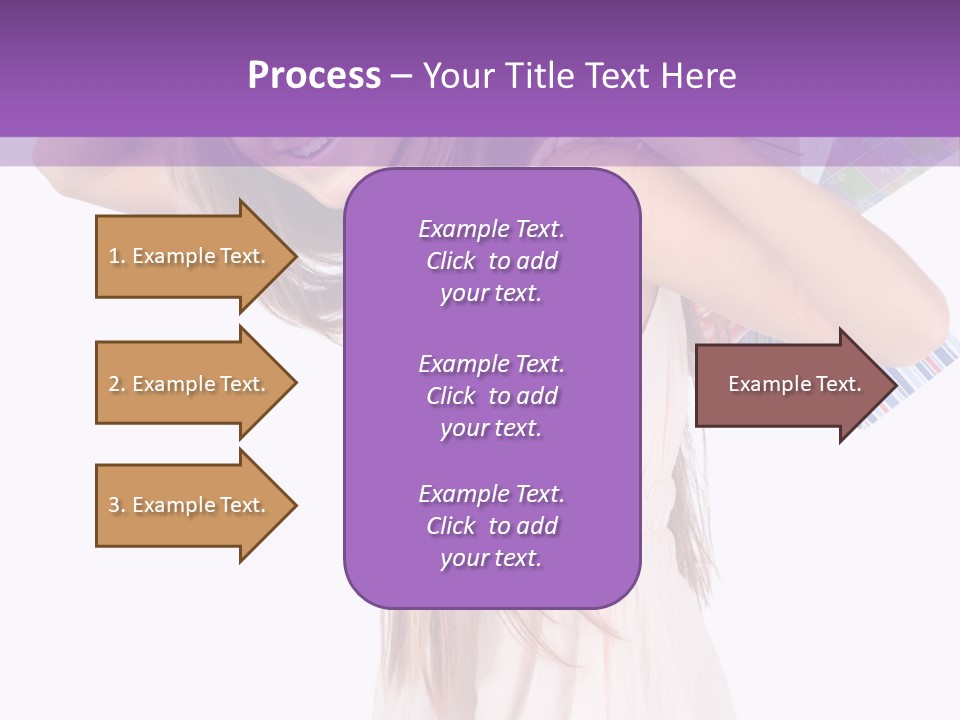 Process – Your Title Text Here

1. Example Text.

2. Example Text.

3. Example Text.

Example Text. Click to add your text.

Example Text. Click to add your text.

Example Text. Click to add your text.

Example Text.